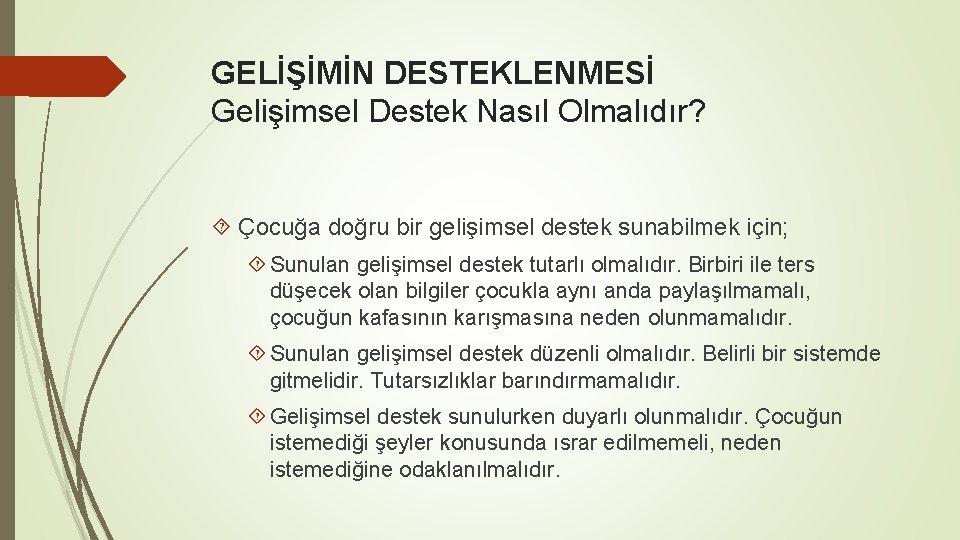 GELİŞİMİN DESTEKLENMESİ
Gelişimsel Destek Nasıl Olmalıdır?

Çocuğa doğru bir gelişimsel destek sunabilmek için;

Sunulan gelişimsel destek tutarlı olmalıdır. Birbiri ile ters düşecek olan bilgiler çocukla aynı anda paylaşılmamalı, çocuğun kafasının karışmasına neden olunmamalıdır.

Sunulan gelişimsel destek düzenli olmalıdır. Belirli bir sistemde gitmelidir. Tutarsızlıklar barındırmamalıdır.

Gelişimsel destek sunulurken duyarlı olunmalıdır. Çocuğun istemediği şeyler konusunda ısrar edilmemeli, neden istemediğine odaklanılmalıdır.